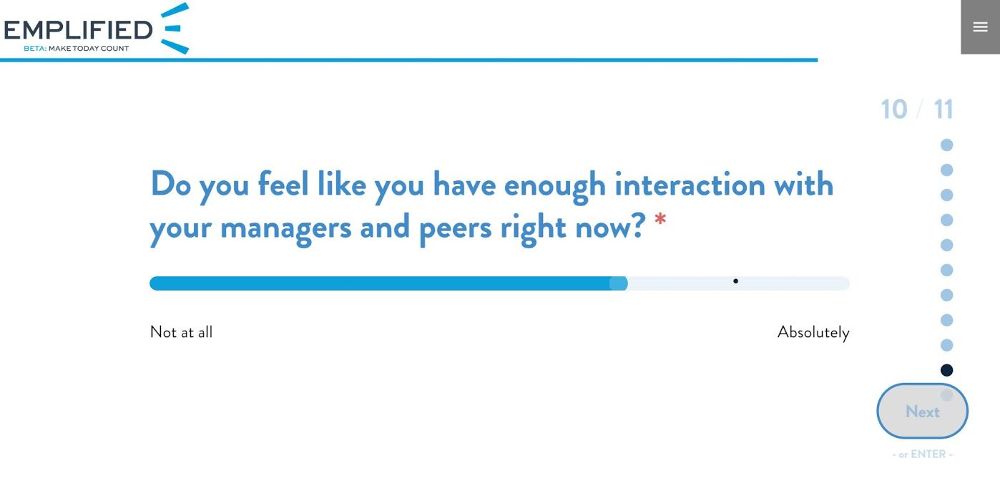 EMPLIFIED
BETA: MAKE TODAY COUNT

10 / 11

Do you feel like you have enough interaction with your managers and peers right now? *

Not at all

Absolutely

Next

- or ENTER -